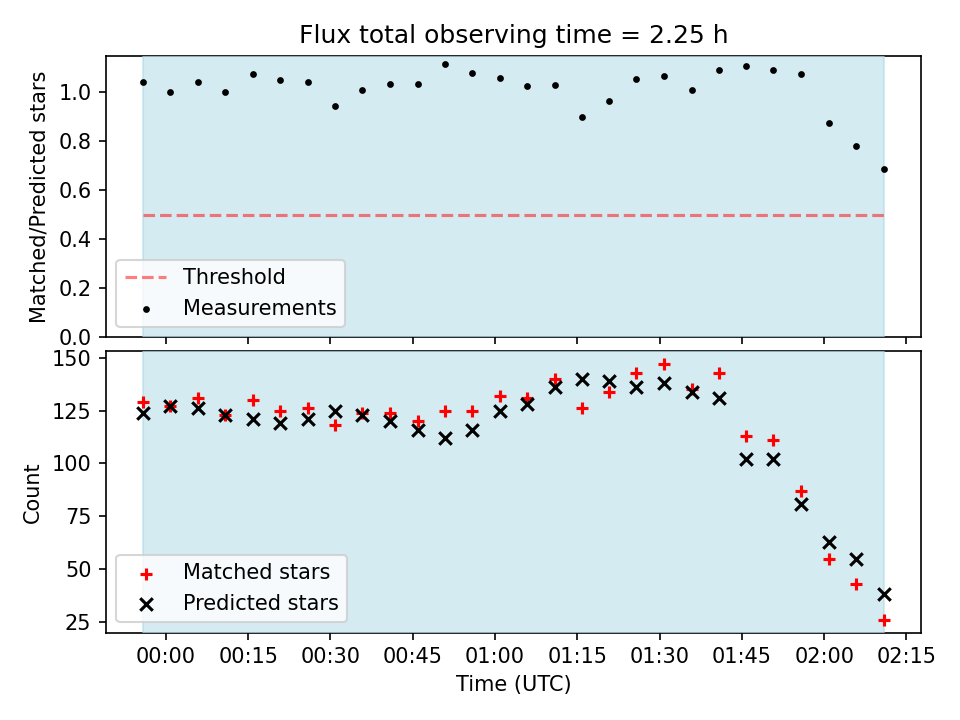 Flux total observing time = 2.25 h

Matched/Predicted stars

1.0
0.8
0.6
0.4
0.2
0.0

Threshold
Measurements

Count

150
125
100
75
50
25

Matched stars
Predicted stars

00:00 00:15 00:30 00:45 01:00 01:15 01:30 01:45 02:00 02:15

Time (UTC)